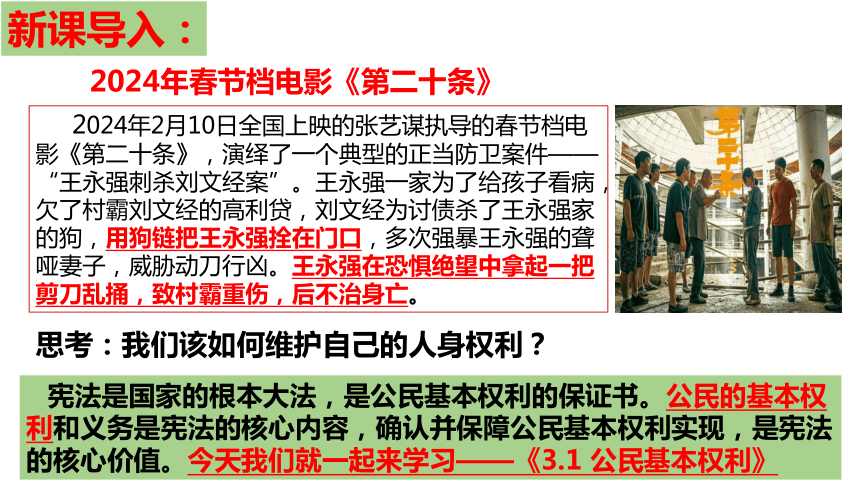 新课导入：

2024年春节档电影《第二十条》

2024年2月10日全国上映的张艺谋执导的春节档电影《第二十条》，演绎了一个典型的正当防卫案件——“王永强刺杀刘文经案”。王永强一家为了给孩子看病，欠了村霸刘文经的高利贷，刘文经为讨债杀了王永强家的狗，用狗链把王永强拴在门口，多次强暴王永强的聋哑妻子，威胁动刀行凶。王永强在恐惧绝望中拿起一把剪刀乱捅，致村霸重伤，后不治身亡。

第二十条

思考：我们该如何维护自己的人身权利？

宪法是国家的根本大法，是公民基本权利的保证书。公民的基本权利和义务是宪法的核心内容，确认并保障公民基本权利实现，是宪法的核心价值。今天我们就一起来学习——《3.1 公民基本权利》